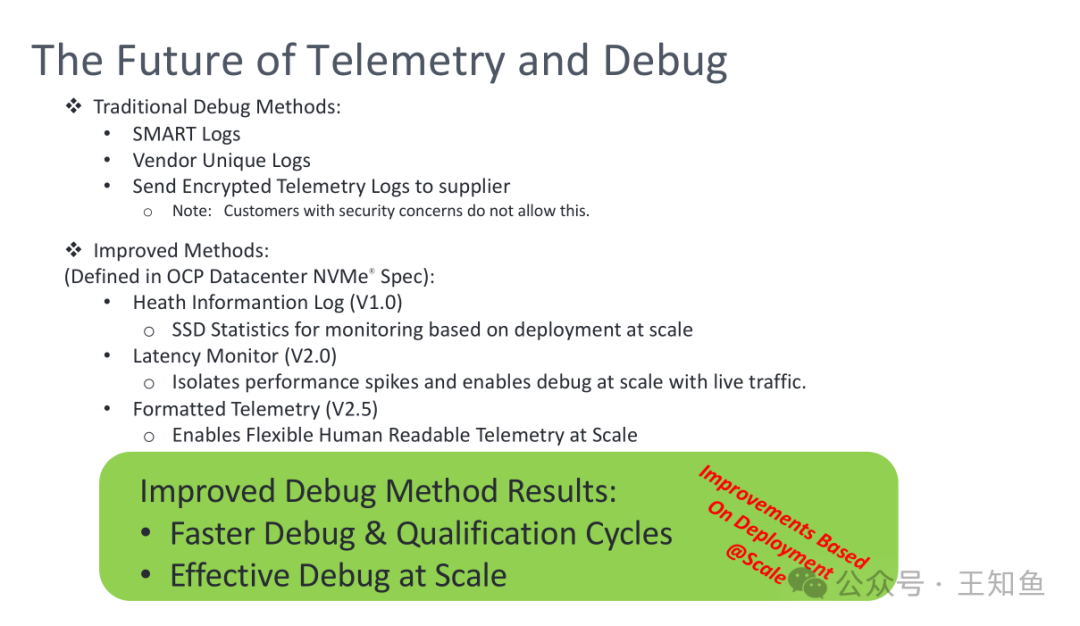 The Future of Telemetry and Debug

❖ Traditional Debug Methods:
• SMART Logs
• Vendor Unique Logs
• Send Encrypted Telemetry Logs to supplier
o Note: Customers with security concerns do not allow this.

❖ Improved Methods:
(Defined in OCP Datacenter NVMe® Spec):
• Heath Informantion Log (V1.0)
o SSD Statistics for monitoring based on deployment at scale
• Latency Monitor (V2.0)
o Isolates performance spikes and enables debug at scale with live traffic.
• Formatted Telemetry (V2.5)
o Enables Flexible Human Readable Telemetry at Scale

Improved Debug Method Results:
• Faster Debug & Qualification Cycles
• Effective Debug at Scale

Improvements Based On Deployment @Scale

公众号 · 王知鱼